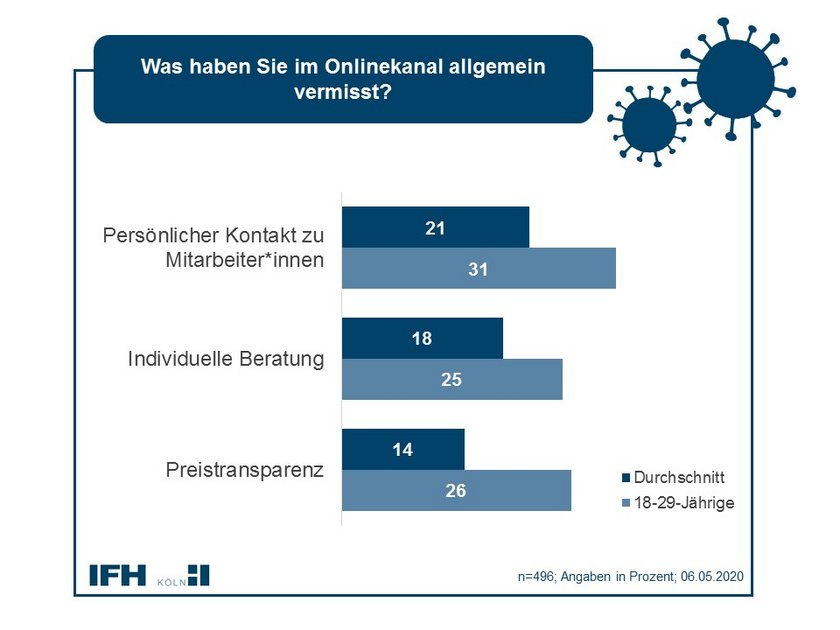 Was haben Sie im Onlinekanal allgemein vermisst?

Persönlicher Kontakt zu Mitarbeiter*innen
21
31

Individuelle Beratung
18
25

Preistransparenz
14
26

Durchschnitt
18-29-Jährige

IFH KÖLN

n=496; Angaben in Prozent; 06.05.2020